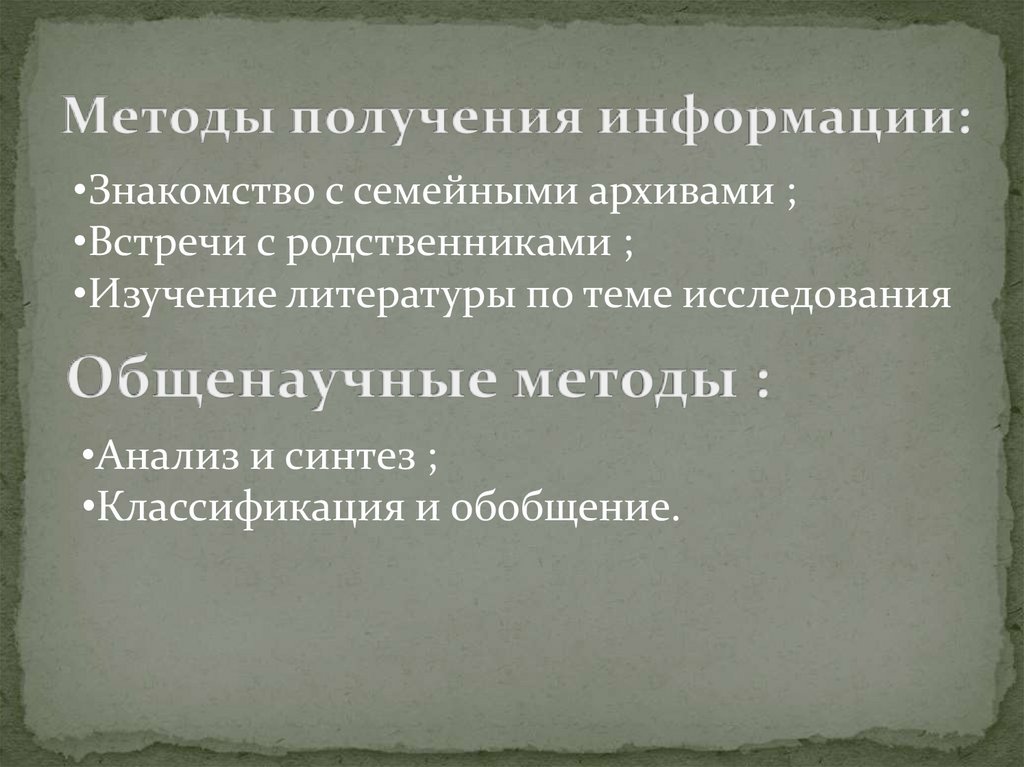 Методы получения информации:

•Знакомство с семейными архивами ;
•Встречи с родственниками ;
•Изучение литературы по теме исследования

Общенаучные методы :

•Анализ и синтез ;
•Классификация и обобщение.